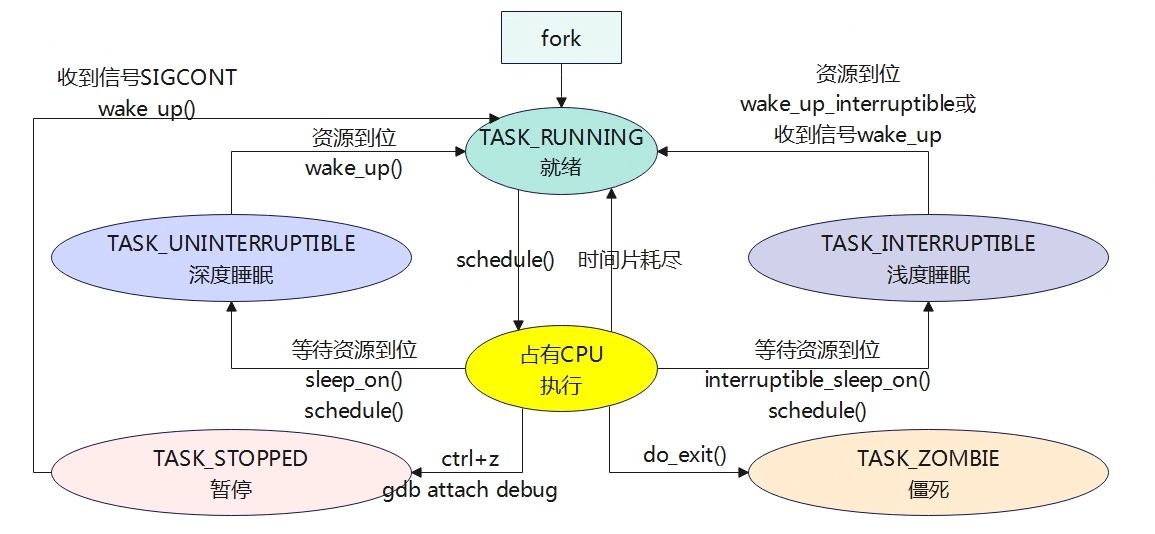 fork

收到信号SIGCONT
wake_up()

资源到位
wake_up_interruptible或
收到信号wake_up

资源到位
wake_up()

TASK_RUNNING
就绪

TASK_UNINTERRUPTIBLE
深度睡眠

schedule()

时间片耗尽

TASK_INTERRUPTIBLE
浅度睡眠

等待资源到位
sleep_on()
schedule()

占有CPU
执行

等待资源到位
interruptible_sleep_on()
schedule()

TASK_STOPPED
暂停

ctrl+z
gdb attach debug

do_exit()

TASK_ZOMBIE
僵死